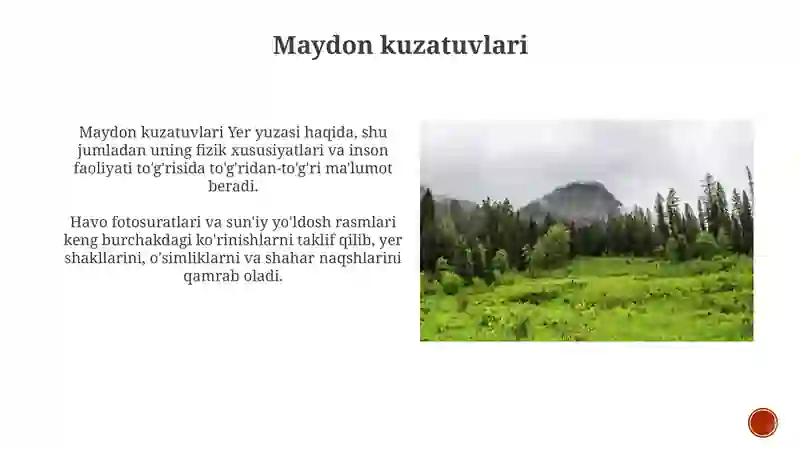 Maydon kuzatuvlari

Maydon kuzatuvlari Yer yuzasi haqida, shu jumladan uning fizik xususiyatlari va inson faoliyati to'g'risida to'g'ridan-to'g'ri ma'lumot beradi.

Havo fotosuratlari va sun'iy yo'ldosh rasmlari keng burchakdagi ko'rinishlarni taklif qilib, yer shakllarini, o'simliklarni va shahar naqshlarini qamrab oladi.